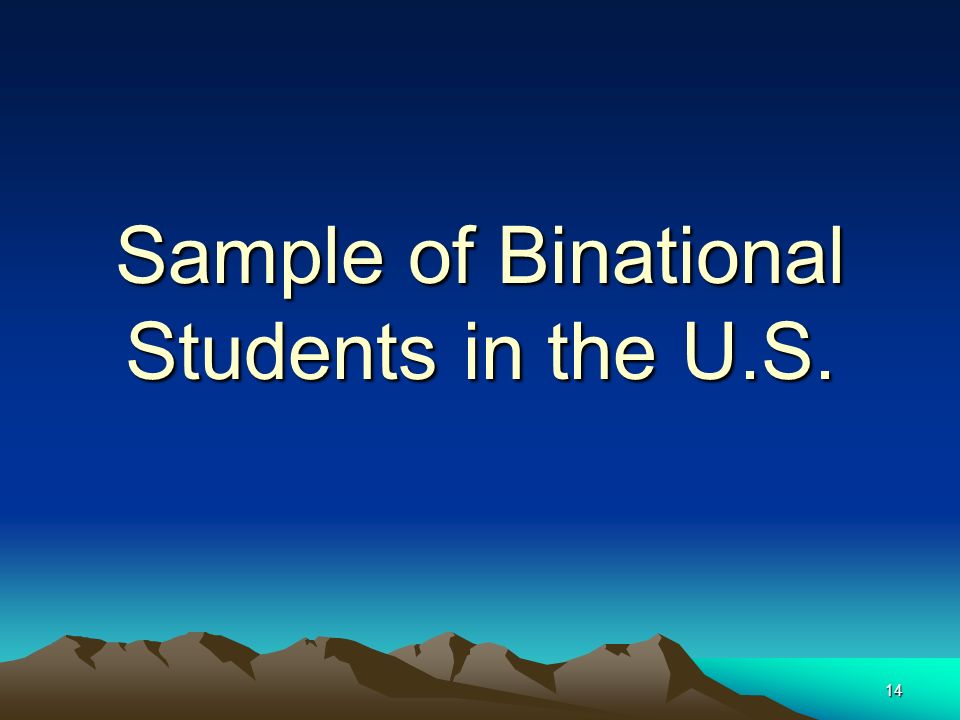 Sample of Binational Students in the U.S.

14